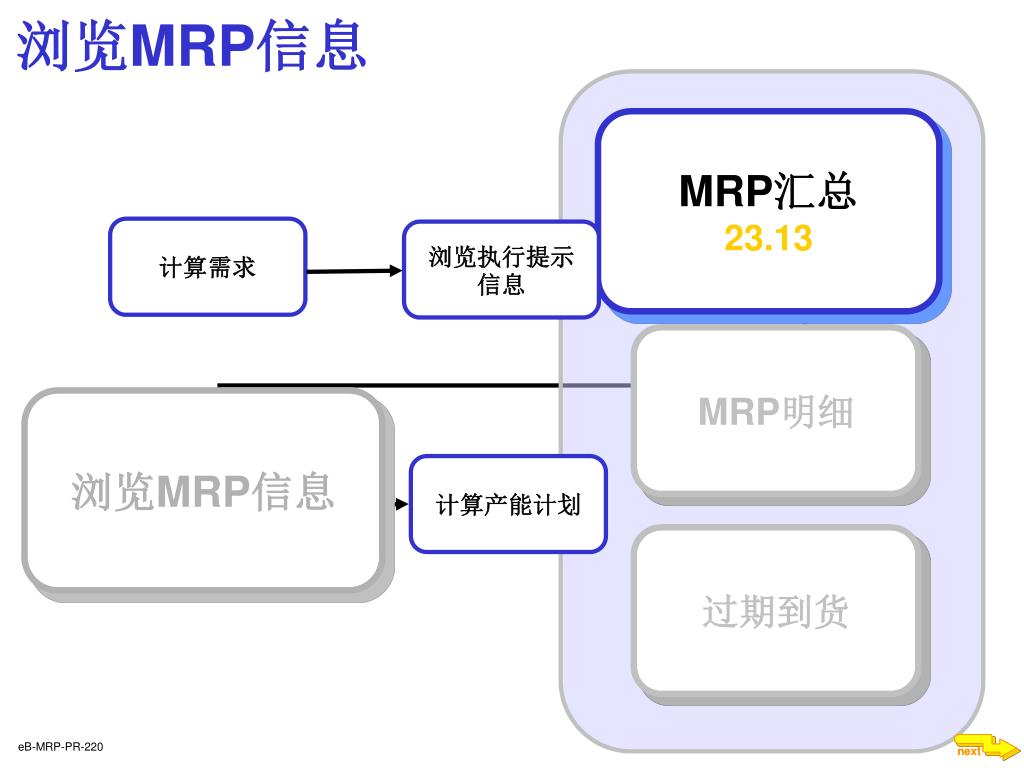 浏览MRP信息

计算需求

浏览执行提示信息

MRP汇总
23.13

MRP明细

浏览MRP信息

计算产能计划

过期到货

eB-MRP-PR-220

next